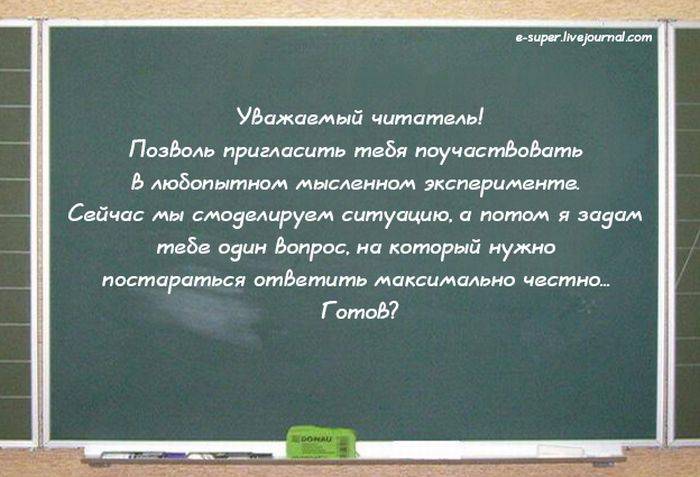 e-super.livejournal.com

Уважаемый читатель!
Позволь пригласить тебя поучаствовать в любопытном мысленном эксперименте.
Сейчас мы смоделируем ситуацию, а потом я задам тебе один вопрос, на который нужно постараться ответить максимально честно...
Готов?

DONAU